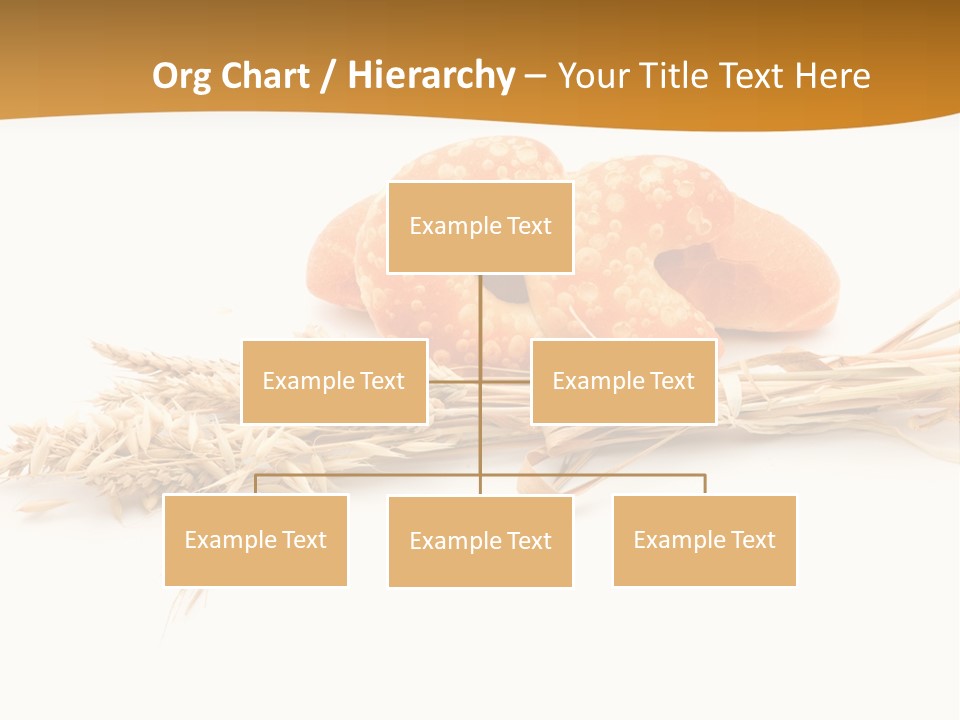 Org Chart / Hierarchy – Your Title Text Here

Example Text

Example Text

Example Text

Example Text

Example Text

Example Text